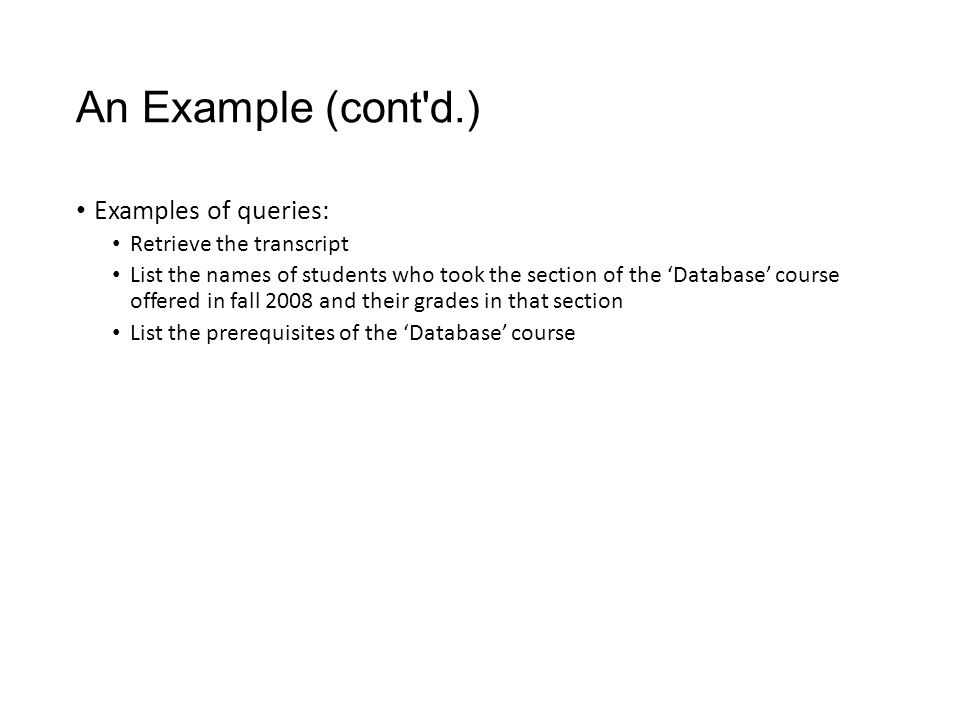 An Example (cont'd.)

• Examples of queries:
  • Retrieve the transcript
  • List the names of students who took the section of the ‘Database’ course offered in fall 2008 and their grades in that section
  • List the prerequisites of the ‘Database’ course